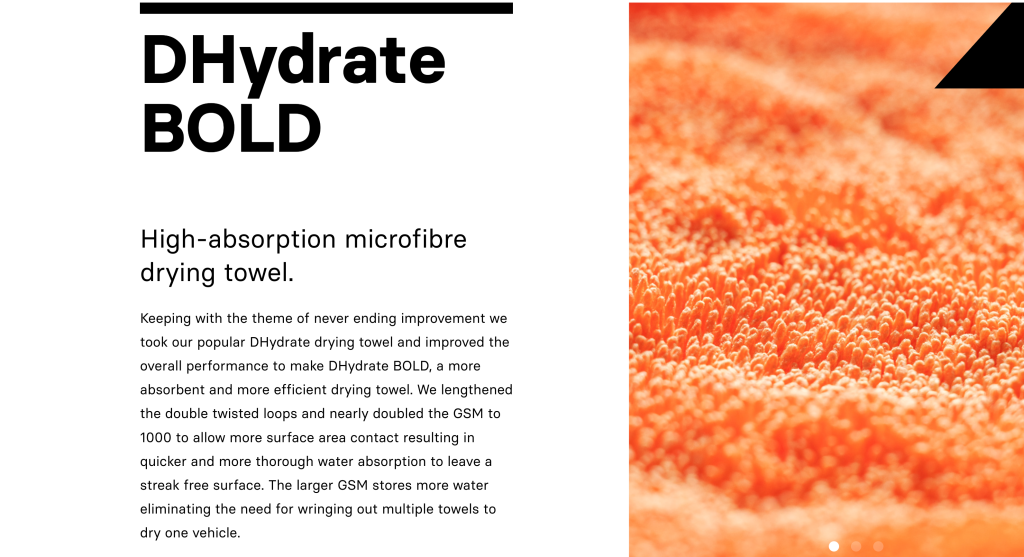 DHydrate BOLD

High-absorption microfibre drying towel.

Keeping with the theme of never ending improvement we took our popular DHydrate drying towel and improved the overall performance to make DHydrate BOLD, a more absorbent and more efficient drying towel. We lengthened the double twisted loops and nearly doubled the GSM to 1000 to allow more surface area contact resulting in quicker and more thorough water absorption to leave a streak free surface. The larger GSM stores more water eliminating the need for wringing out multiple towels to dry one vehicle.